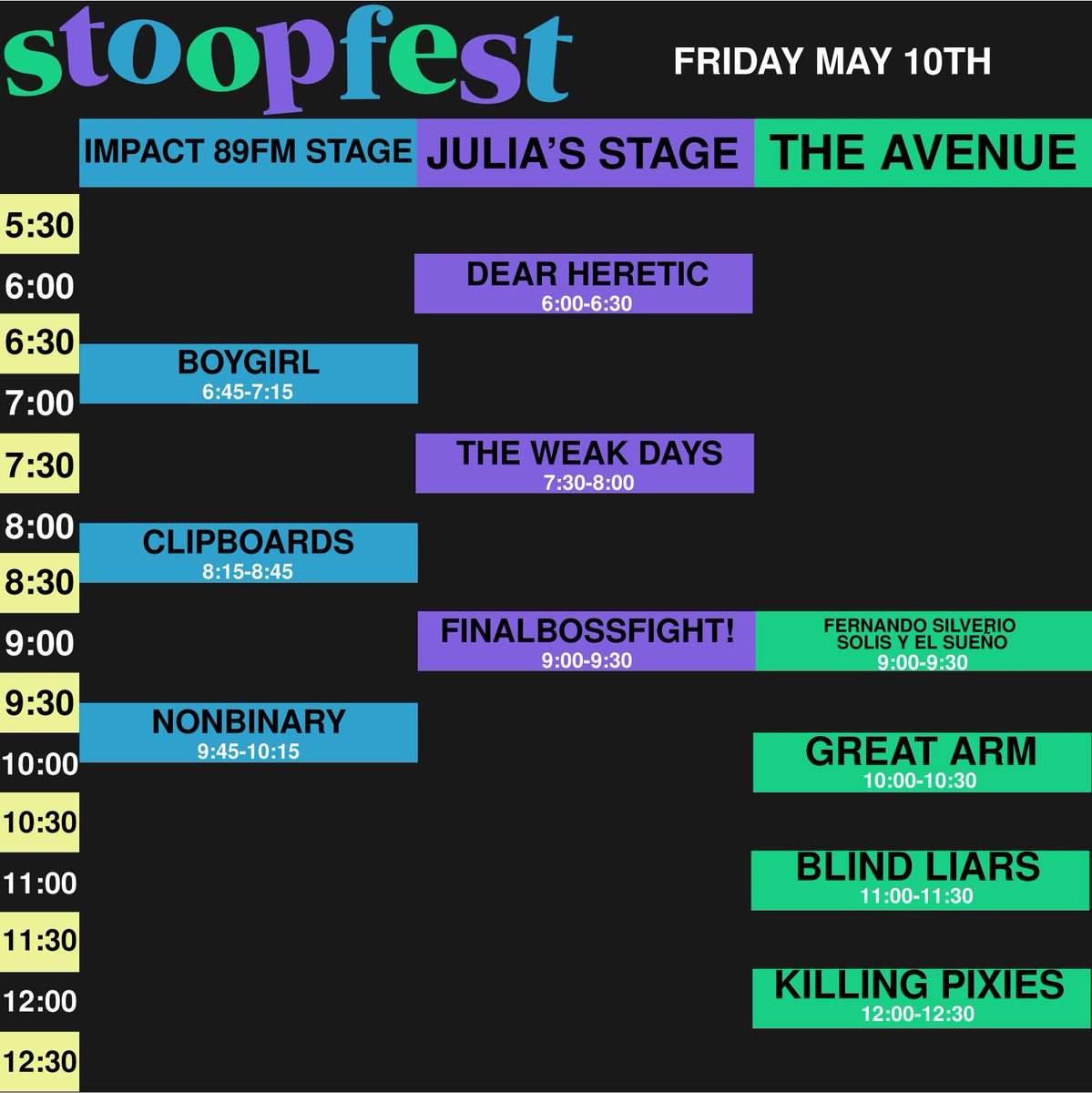 stoopfest

FRIDAY MAY 10TH

| | IMPACT 89FM STAGE | JULIA'S STAGE | THE AVENUE |
|---|---|---|---|
| 5:30 | | | |
| 6:00 | | DEAR HERETIC 6:00-6:30 | |
| 6:30 | BOYGIRL 6:45-7:15 | | |
| 7:00 | | | |
| 7:30 | | THE WEAK DAYS 7:30-8:00 | |
| 8:00 | CLIPBOARDS 8:15-8:45 | | |
| 8:30 | | | |
| 9:00 | | FINALBOSSFIGHT! 9:00-9:30 | FERNANDO SILVERIO SOLIS Y EL SUEÑO 9:00-9:30 |
| 9:30 | NONBINARY 9:45-10:15 | | |
| 10:00 | | | GREAT ARM 10:00-10:30 |
| 10:30 | | | |
| 11:00 | | | BLIND LIARS 11:00-11:30 |
| 11:30 | | | |
| 12:00 | | | KILLING PIXIES 12:00-12:30 |
| 12:30 | | | |